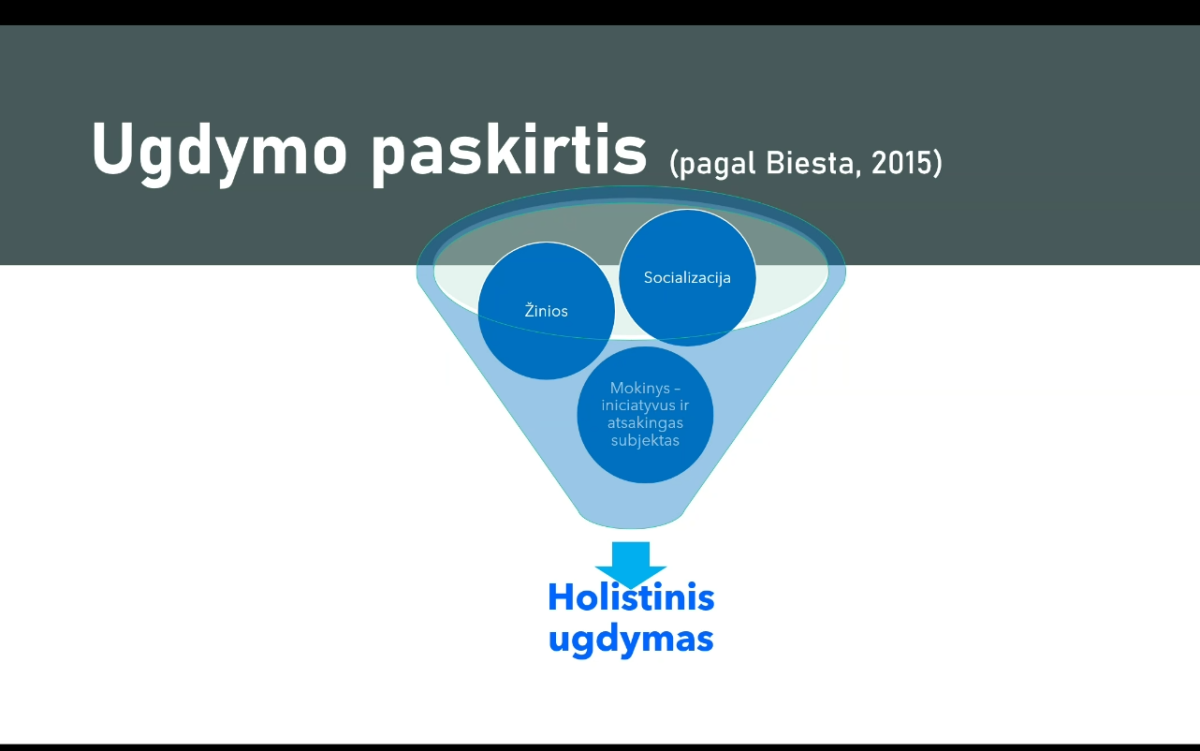 Ugdymo paskirtis (pagal Biesta, 2015)

Žinios

Socializacija

Mokinys – iniciatyvus ir atsakingas subjektas

Holistinis ugdymas